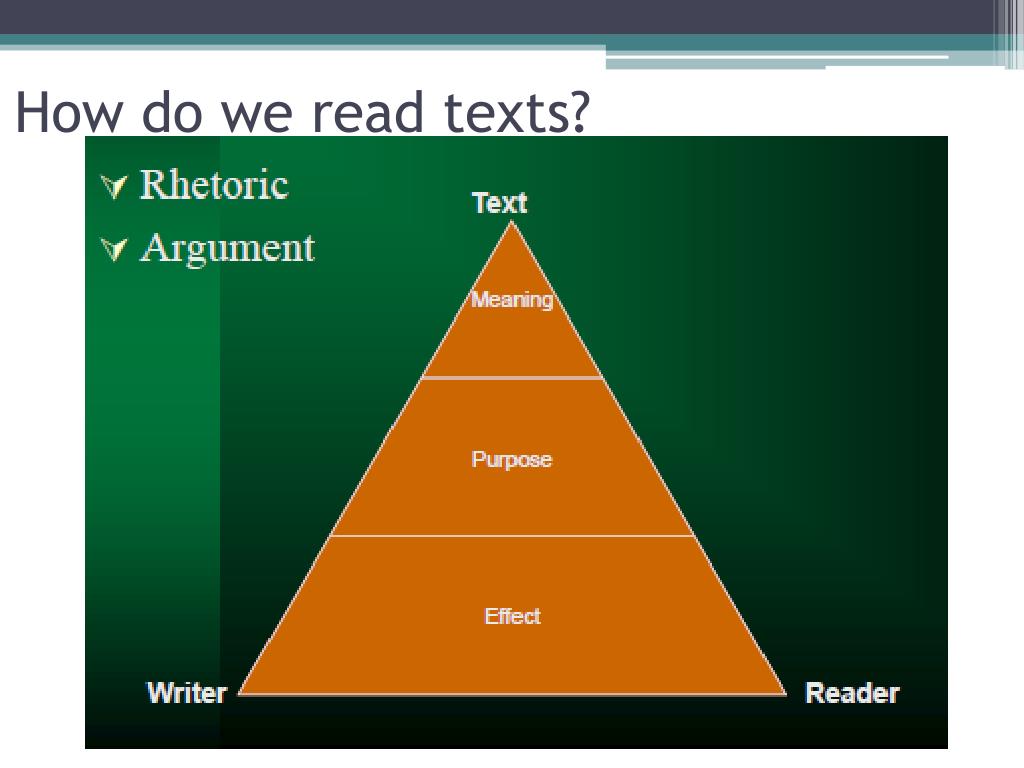 How do we read texts?

Rhetoric

Argument

Text

Meaning

Purpose

Effect

Writer

Reader